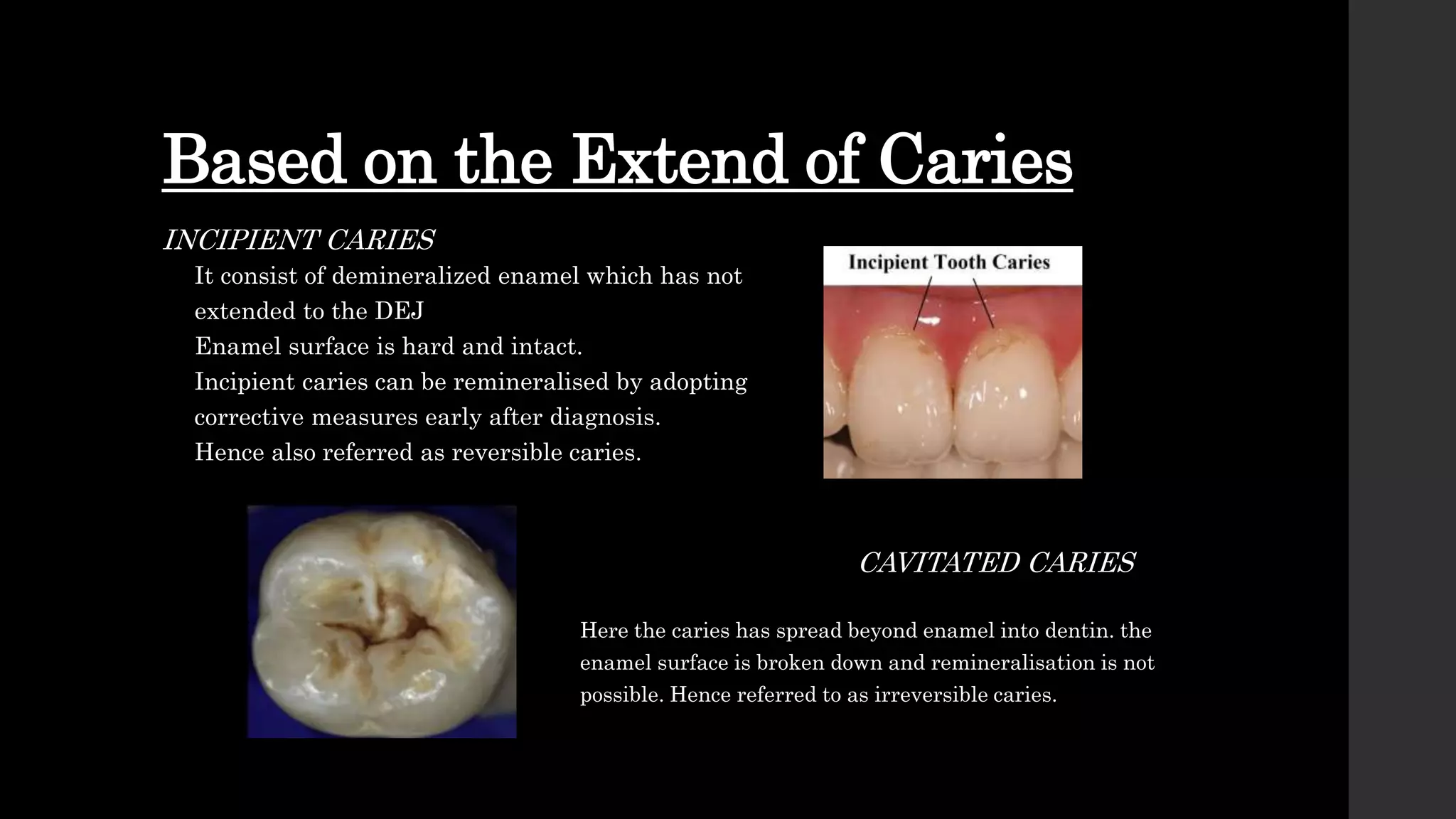 Based on the Extend of Caries

INCIPIENT CARIES

It consist of demineralized enamel which has not extended to the DEJ

Enamel surface is hard and intact.

Incipient caries can be remineralised by adopting corrective measures early after diagnosis.

Hence also referred as reversible caries.

Incipient Tooth Caries

CAVITATED CARIES

Here the caries has spread beyond enamel into dentin. the enamel surface is broken down and remineralisation is not possible. Hence referred to as irreversible caries.